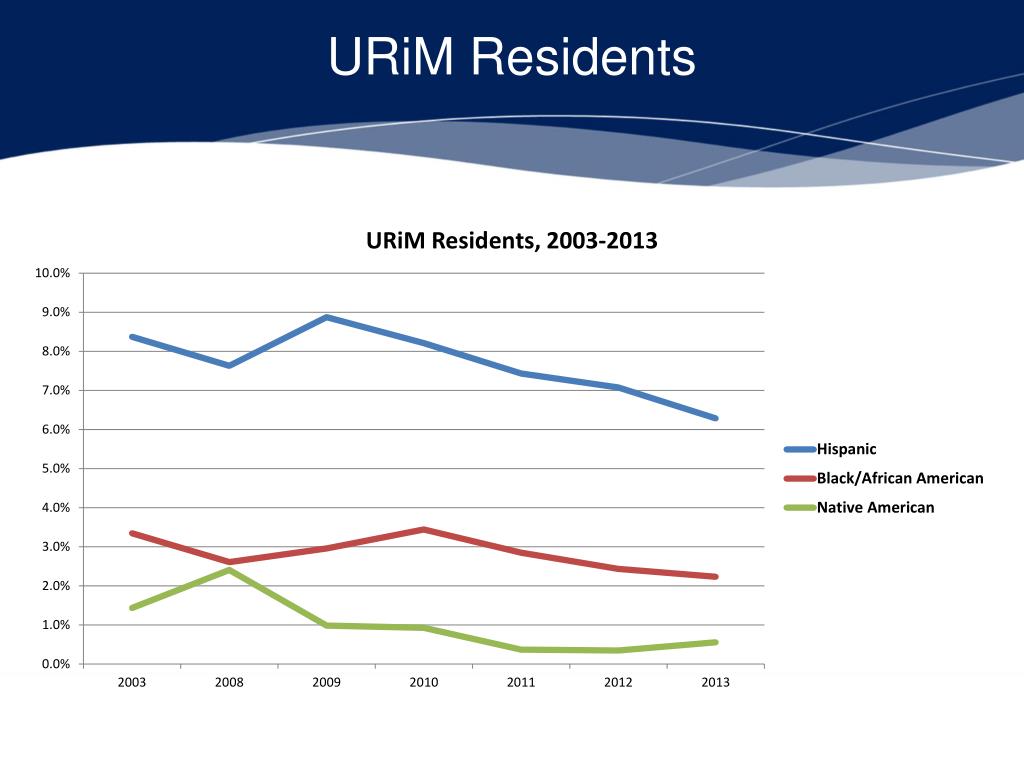 URiM Residents

URiM Residents, 2003-2013

10.0%
9.0%
8.0%
7.0%
6.0%
5.0%
4.0%
3.0%
2.0%
1.0%
0.0%

2003 2008 2009 2010 2011 2012 2013

Hispanic
Black/African American
Native American